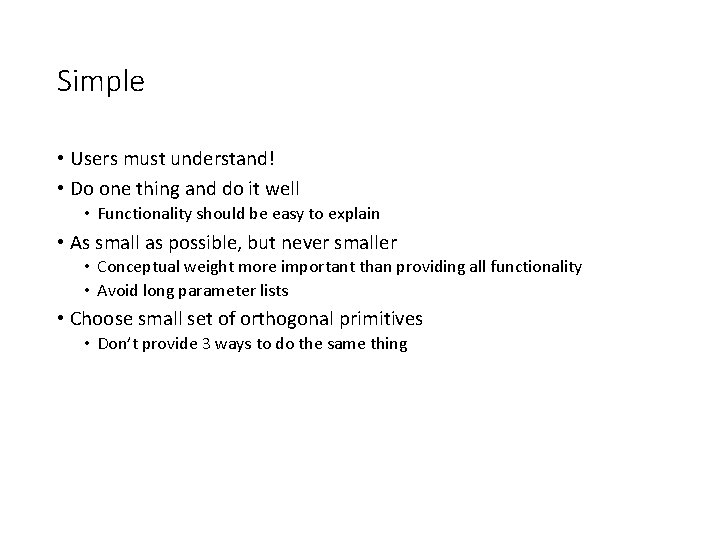 Simple

• Users must understand!
• Do one thing and do it well
  • Functionality should be easy to explain
• As small as possible, but never smaller
  • Conceptual weight more important than providing all functionality
  • Avoid long parameter lists
• Choose small set of orthogonal primitives
  • Don't provide 3 ways to do the same thing